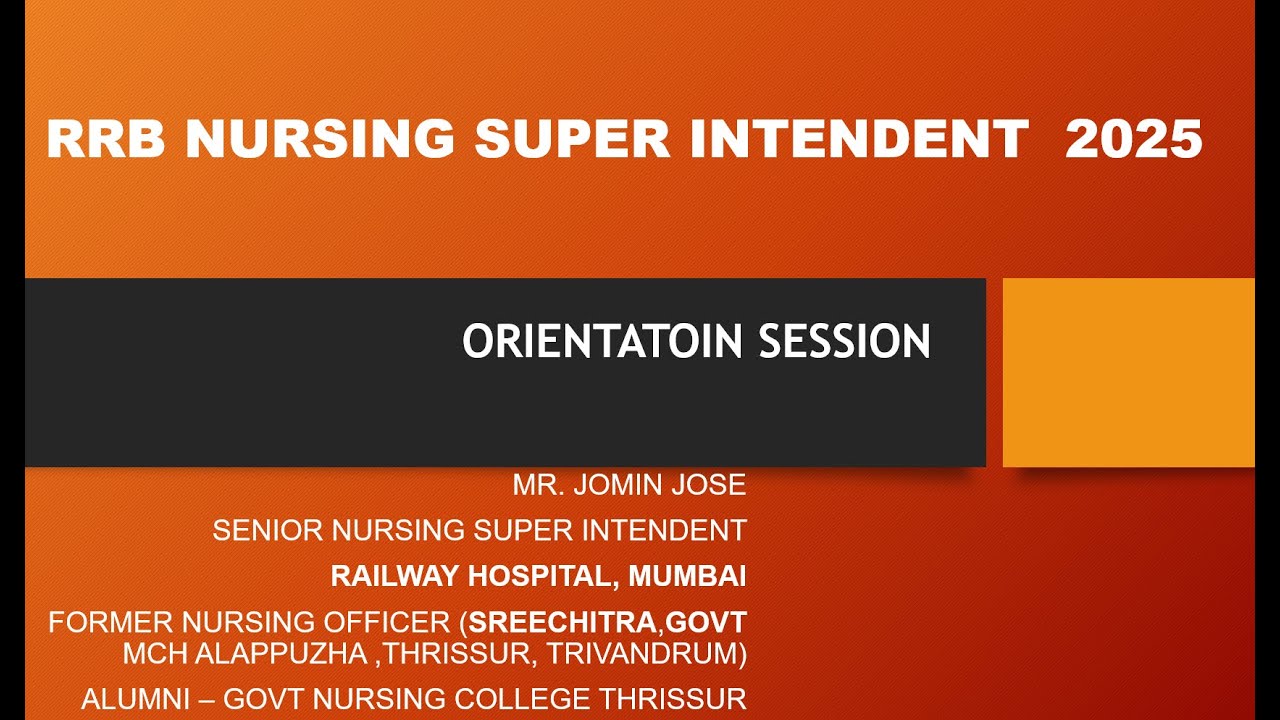 RRB NURSING SUPER INTENDENT 2025

ORIENTATOIN SESSION

MR. JOMIN JOSE

SENIOR NURSING SUPER INTENDENT

RAILWAY HOSPITAL, MUMBAI

FORMER NURSING OFFICER (SREECHITRA,GOVT MCH ALAPPUZHA ,THRISSUR, TRIVANDRUM)

ALUMNI – GOVT NURSING COLLEGE THRISSUR